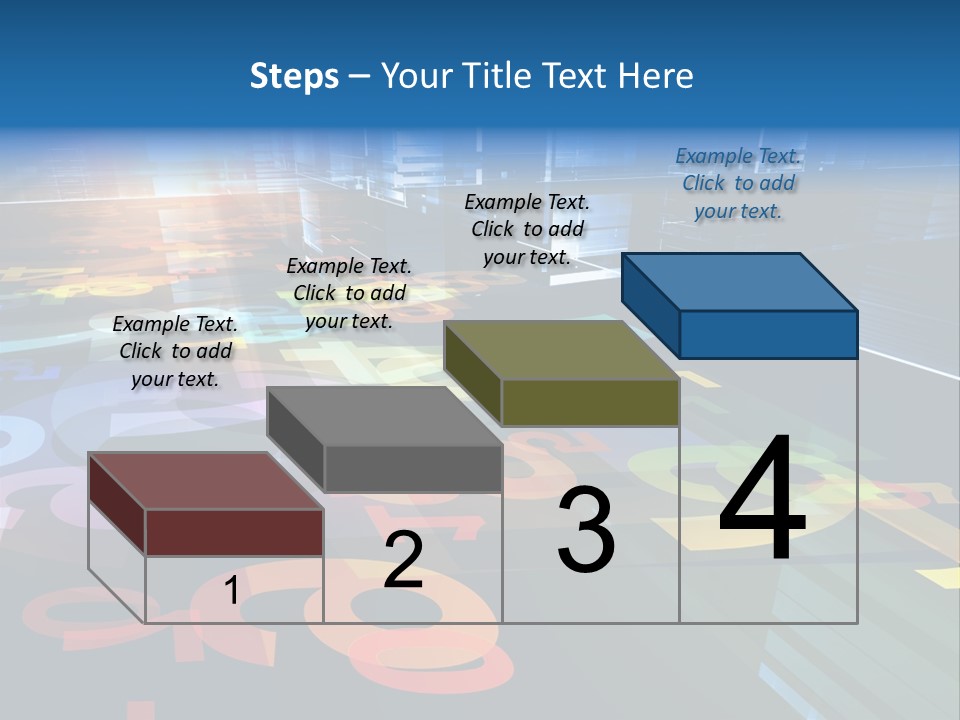 Steps – Your Title Text Here

Example Text. Click to add your text.

Example Text. Click to add your text.

Example Text. Click to add your text.

Example Text. Click to add your text.

1

2

3

4